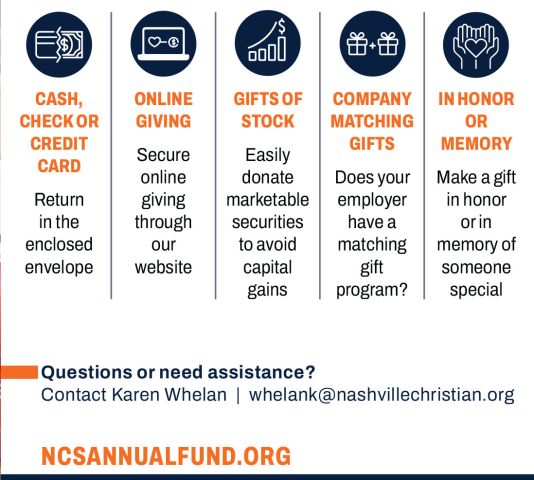 CASH, CHECK OR CREDIT CARD

Return in the enclosed envelope

ONLINE GIVING

Secure online giving through our website

GIFTS OF STOCK

Easily donate marketable securities to avoid capital gains

COMPANY MATCHING GIFTS

Does your employer have a matching gift program?

IN HONOR OR MEMORY

Make a gift in honor or in memory of someone special

Questions or need assistance?
Contact Karen Whelan | whelank@nashvillechristian.org

NCSANNUALFUND.ORG